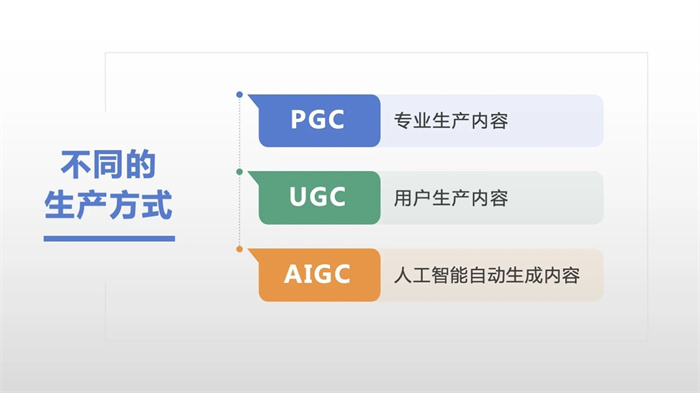 不同的生产方式

PGC 专业生产内容

UGC 用户生产内容

AIGC 人工智能自动生成内容